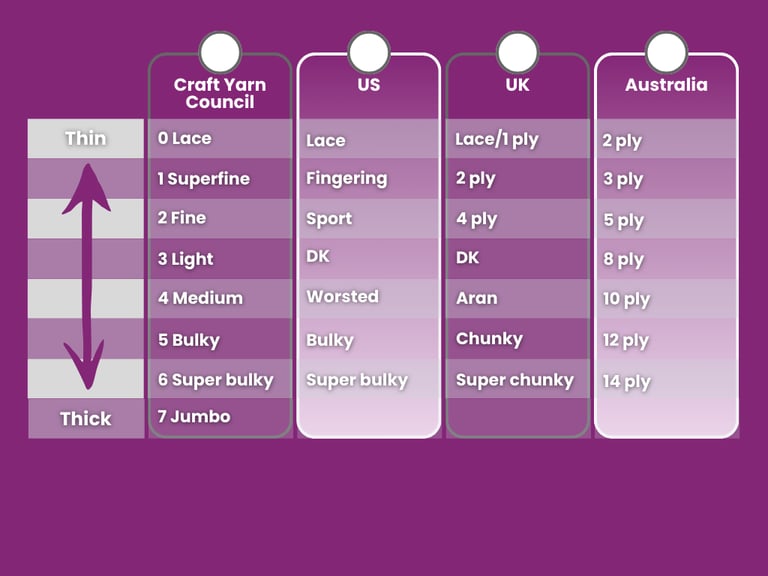 | | Craft Yarn Council | US | UK | Australia |
|---|---|---|---|---|
| Thin | 0 Lace | Lace | Lace/1 ply | 2 ply |
| | 1 Superfine | Fingering | 2 ply | 3 ply |
| | 2 Fine | Sport | 4 ply | 5 ply |
| | 3 Light | DK | DK | 8 ply |
| | 4 Medium | Worsted | Aran | 10 ply |
| | 5 Bulky | Bulky | Chunky | 12 ply |
| | 6 Super bulky | Super bulky | Super chunky | 14 ply |
| Thick | 7 Jumbo | | | |